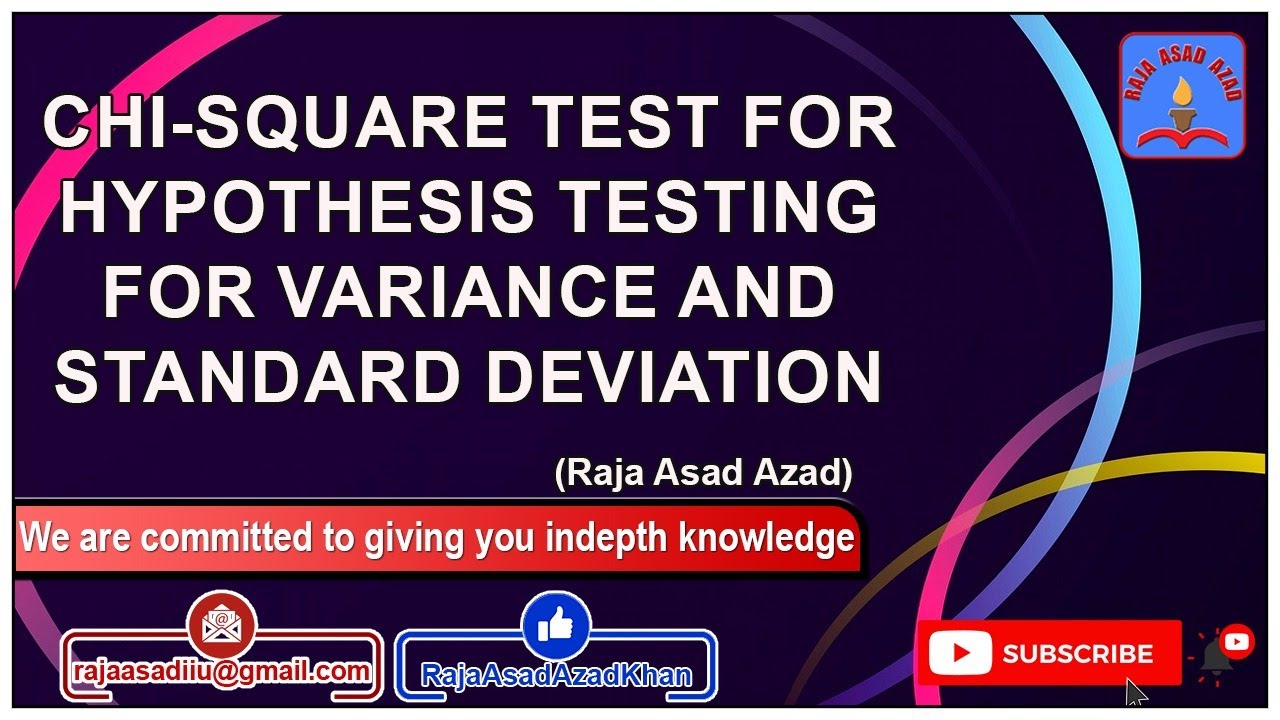 RAJA ASAD AZAD

CHI-SQUARE TEST FOR HYPOTHESIS TESTING FOR VARIANCE AND STANDARD DEVIATION

(Raja Asad Azad)

We are committed to giving you indepth knowledge

rajaasadiiu@gmail.com

RajaAsadAzadKhan

SUBSCRIBE